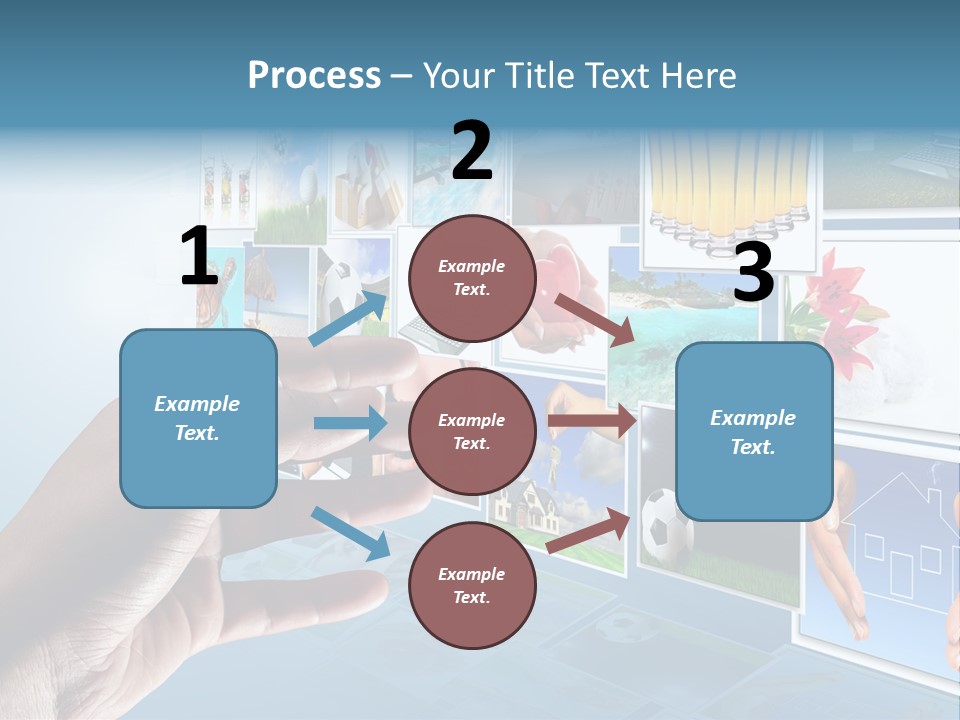 Process – Your Title Text Here

1

Example Text.

2

Example Text.

Example Text.

Example Text.

3

Example Text.